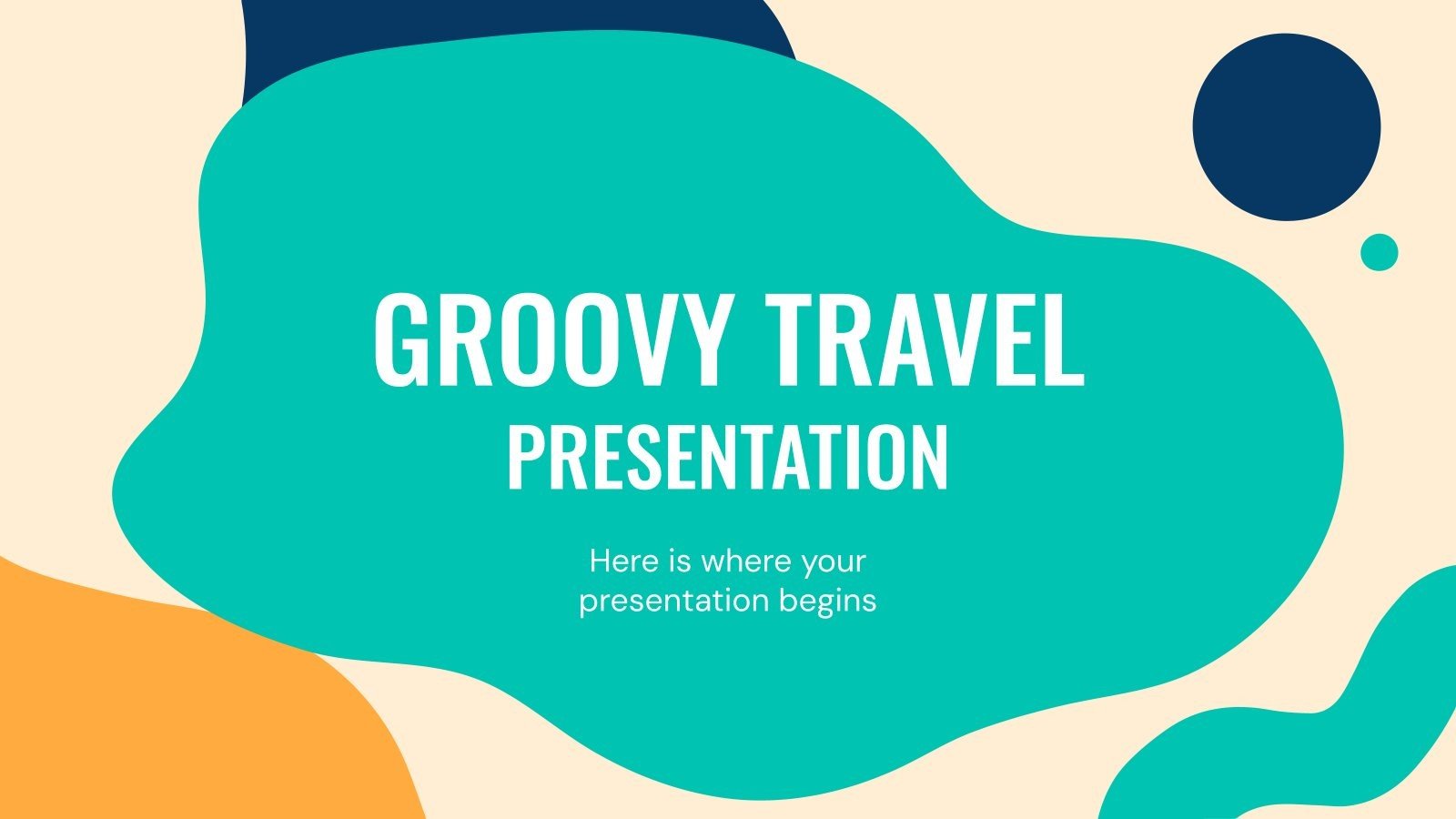 GROOVY TRAVEL
PRESENTATION

Here is where your presentation begins